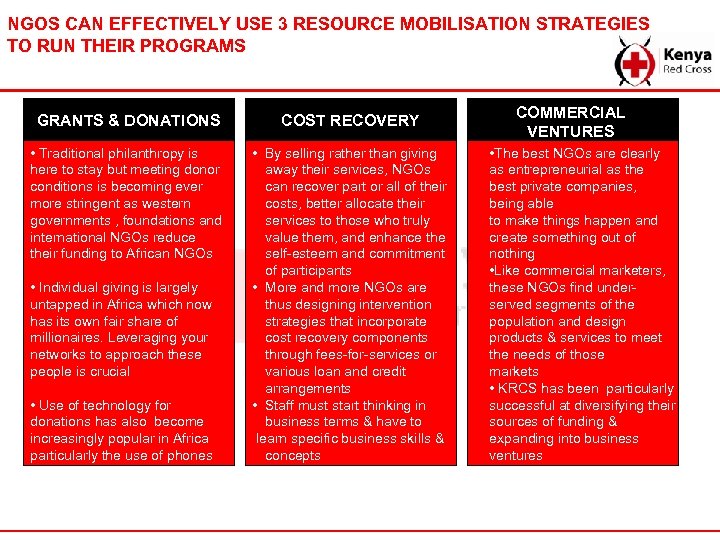 NGOS CAN EFFECTIVELY USE 3 RESOURCE MOBILISATION STRATEGIES TO RUN THEIR PROGRAMS

Kenya Red Cross

GRANTS & DONATIONS

• Traditional philanthropy is here to stay but meeting donor conditions is becoming ever more stringent as western governments , foundations and international NGOs reduce their funding to African NGOs

• Individual giving is largely untapped in Africa which now has its own fair share of millionaires. Leveraging your networks to approach these people is crucial

• Use of technology for donations has also become increasingly popular in Africa particularly the use of phones

COST RECOVERY

• By selling rather than giving away their services, NGOs can recover part or all of their costs, better allocate their services to those who truly value them, and enhance the self-esteem and commitment of participants

• More and more NGOs are thus designing intervention strategies that incorporate cost recovery components through fees-for-services or various loan and credit arrangements

• Staff must start thinking in business terms & have to learn specific business skills & concepts

COMMERCIAL VENTURES

•The best NGOs are clearly as entrepreneurial as the best private companies, being able to make things happen and create something out of nothing

•Like commercial marketers, these NGOs find under-served segments of the population and design products & services to meet the needs of those markets

• KRCS has been particularly successful at diversifying their sources of funding & expanding into business ventures